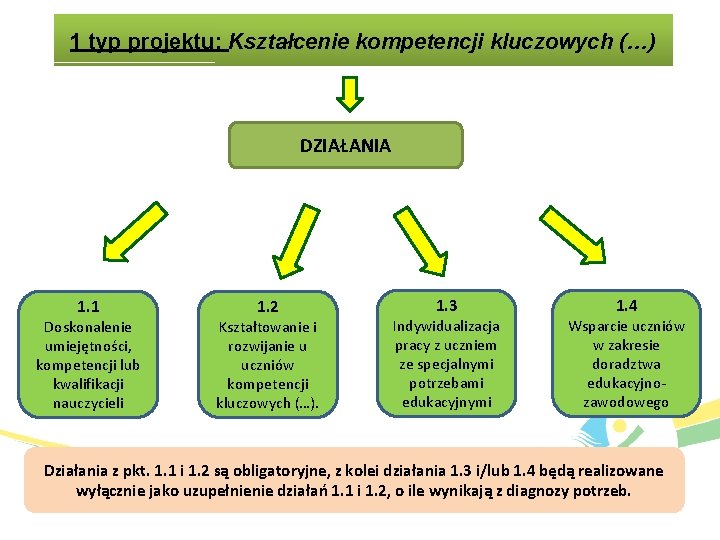 1 typ projektu: Kształcenie kompetencji kluczowych (…)

DZIAŁANIA

1.1
Doskonalenie umiejętności, kompetencji lub kwalifikacji nauczycieli

1.2
Kształtowanie i rozwijanie u uczniów kompetencji kluczowych (…).

1.3
Indywidualizacja pracy z uczniem ze specjalnymi potrzebami edukacyjnymi

1.4
Wsparcie uczniów w zakresie doradztwa edukacyjno-zawodowego

Działania z pkt. 1.1 i 1.2 są obligatoryjne, z kolei działania 1.3 i/lub 1.4 będą realizowane wyłącznie jako uzupełnienie działań 1.1 i 1.2, o ile wynikają z diagnozy potrzeb.